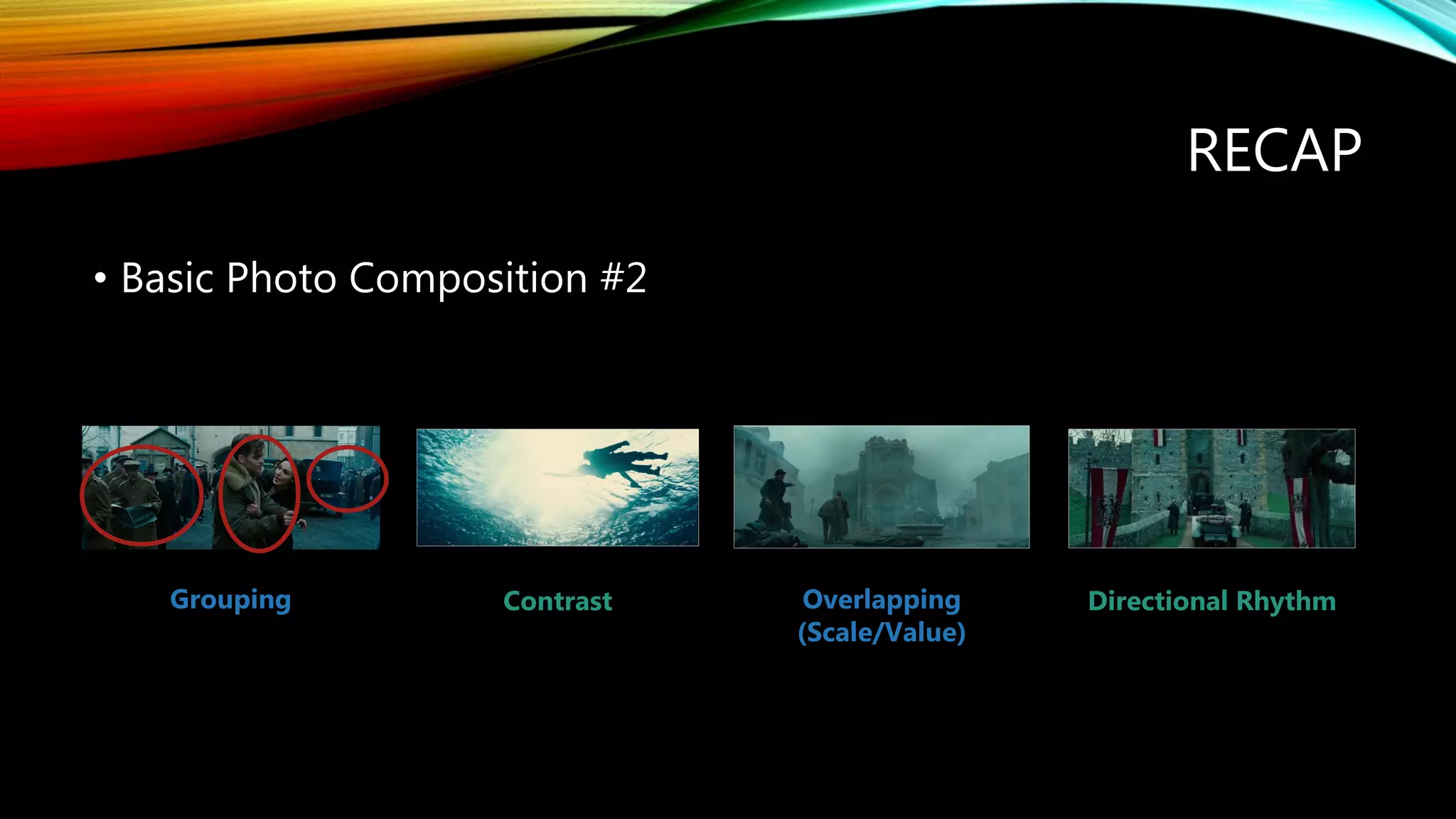 RECAP

• Basic Photo Composition #2

Grouping

Contrast

Overlapping (Scale/Value)

Directional Rhythm